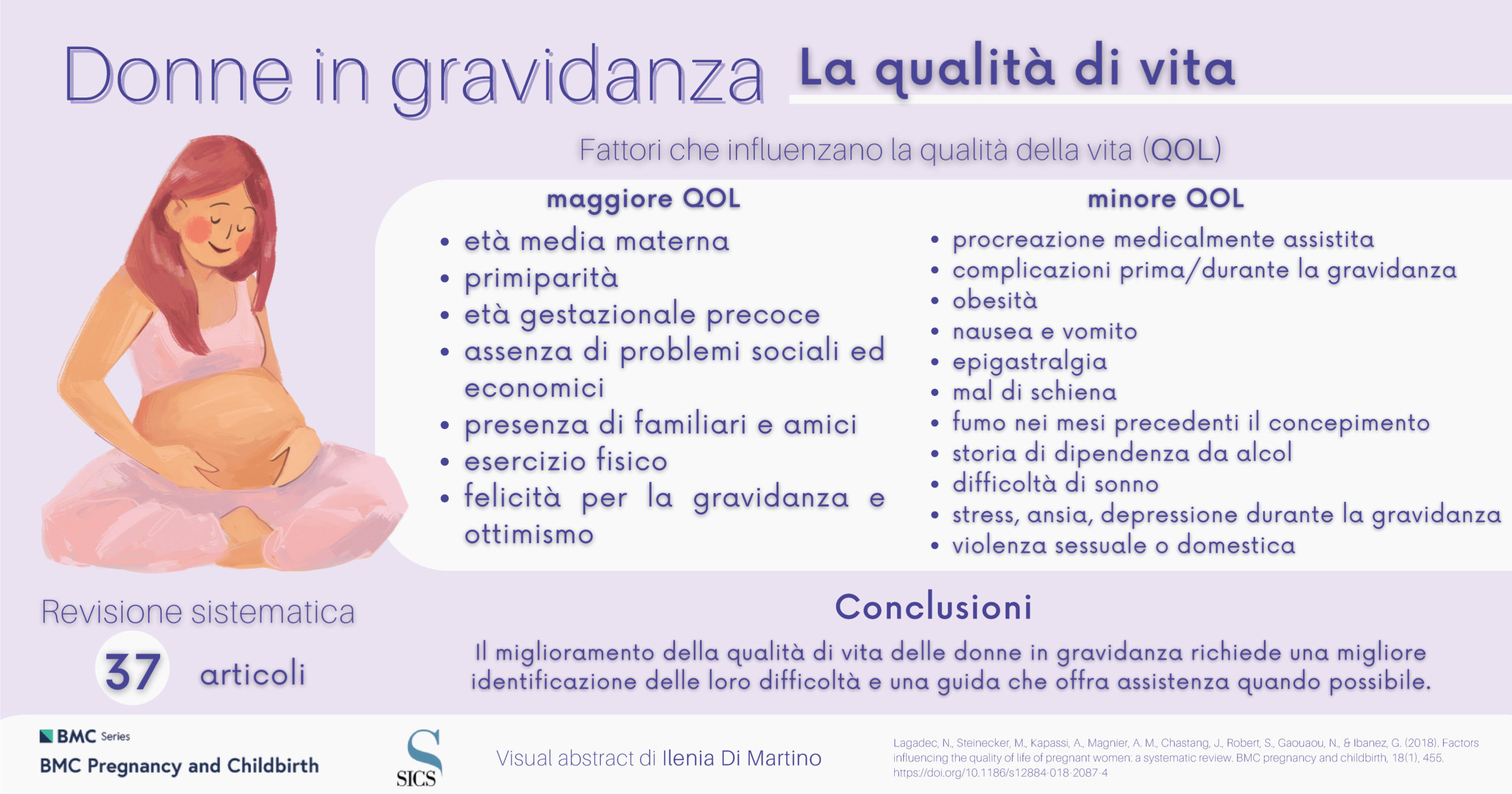 Donne in gravidanza La qualità di vita

Fattori che influenzano la qualità della vita (QOL)

maggiore QOL

- età media materna
- primiparità
- età gestazionale precoce
- assenza di problemi sociali ed economici
- presenza di familiari e amici
- esercizio fisico
- felicità per la gravidanza e ottimismo

minore QOL

- procreazione medicalmente assistita
- complicazioni prima/durante la gravidanza
- obesità
- nausea e vomito
- epigastralgia
- mal di schiena
- fumo nei mesi precedenti il concepimento
- storia di dipendenza da alcol
- difficoltà di sonno
- stress, ansia, depressione durante la gravidanza
- violenza sessuale o domestica

Revisione sistematica

37 articoli

Conclusioni

Il miglioramento della qualità di vita delle donne in gravidanza richiede una migliore identificazione delle loro difficoltà e una guida che offra assistenza quando possibile.

BMC Series
BMC Pregnancy and Childbirth

SICS

Visual abstract di Ilenia Di Martino

Lagadec, N., Steinecker, M., Kapassi, A., Magnier, A. M., Chastang, J., Robert, S., Gaouaou, N., & Ibanez, G. (2018). Factors influencing the quality of life of pregnant women: a systematic review. BMC pregnancy and childbirth, 18(1), 455. https://doi.org/10.1186/s12884-018-2087-4